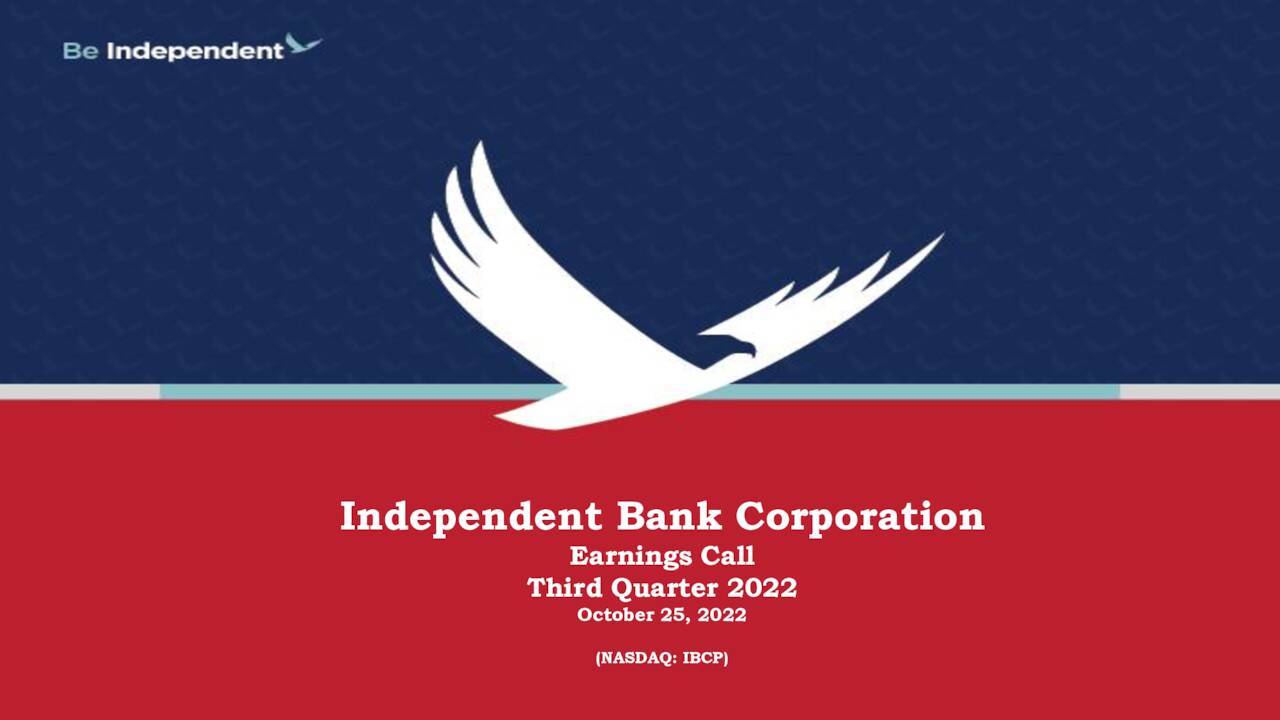 Be Independent

Independent Bank Corporation
Earnings Call
Third Quarter 2022
October 25, 2022

(NASDAQ: IBCP)